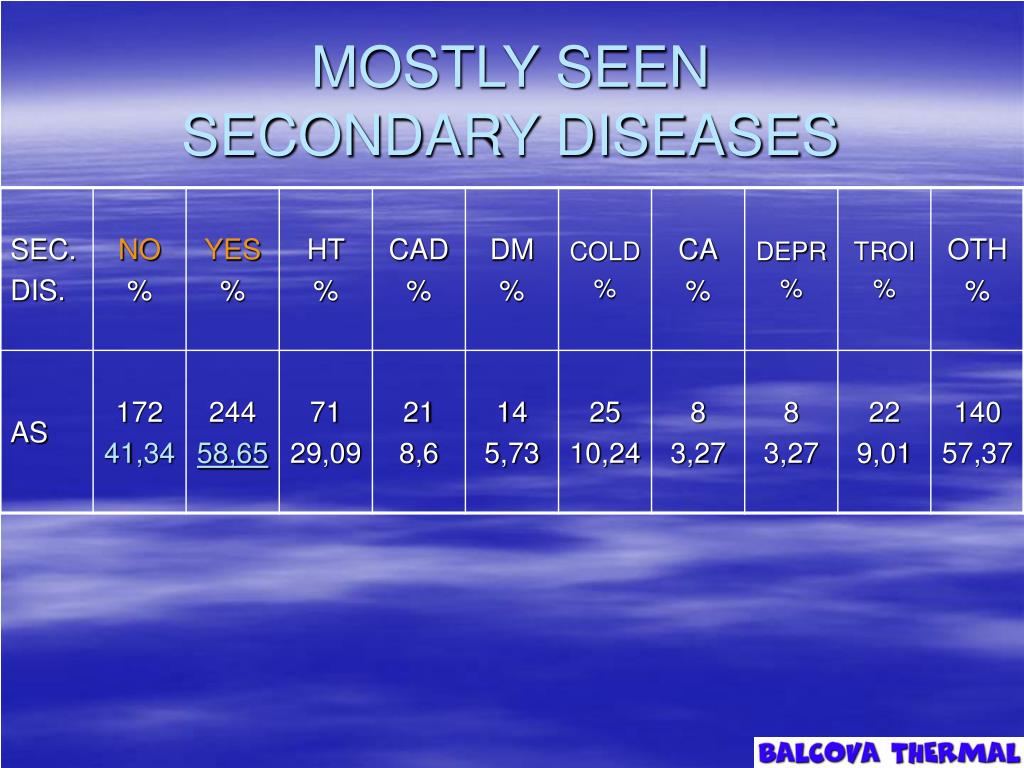 MOSTLY SEEN SECONDARY DISEASES

| SEC. DIS. | NO % | YES % | HT % | CAD % | DM % | COLD % | CA % | DEPR % | TROI % | OTH % |
|---|---|---|---|---|---|---|---|---|---|---|
| AS | 172 41,34 | 244 58,65 | 71 29,09 | 21 8,6 | 14 5,73 | 25 10,24 | 8 3,27 | 8 3,27 | 22 9,01 | 140 57,37 |

BALCOVA THERMAL